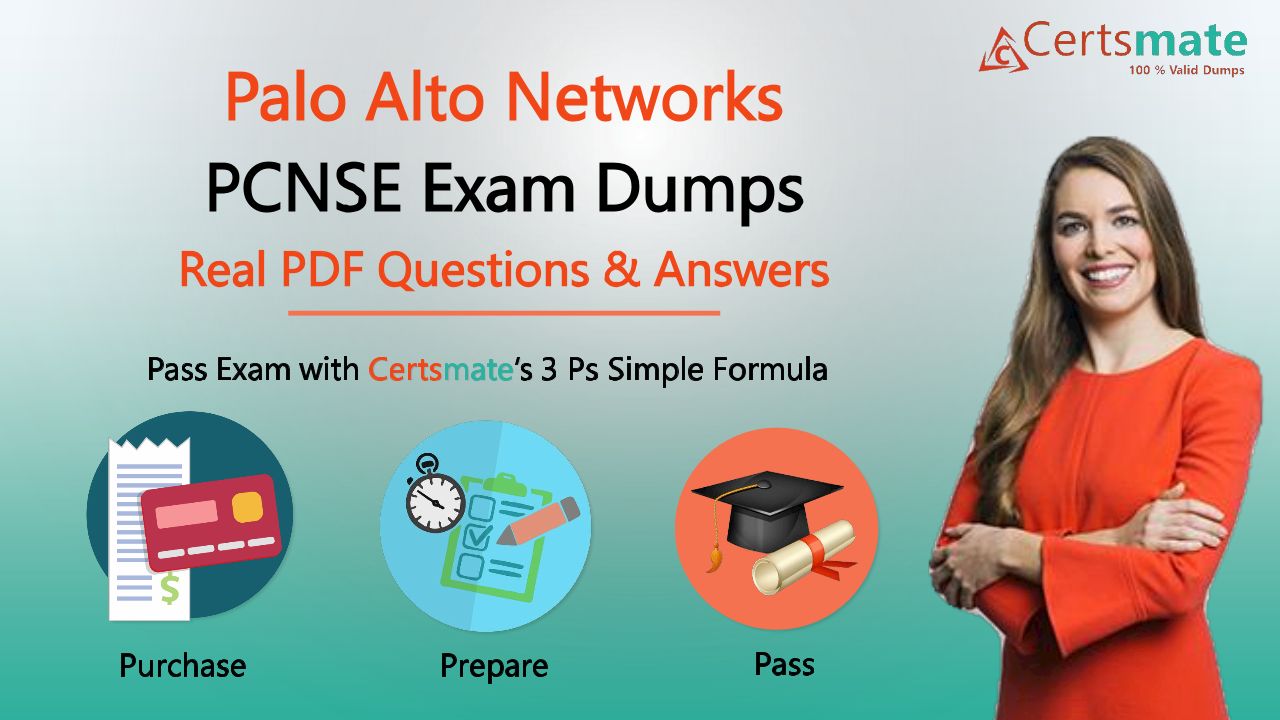 Certsmate
100 % Valid Dumps

Palo Alto Networks
PCNSE Exam Dumps
Real PDF Questions & Answers

Pass Exam with Certsmate's 3 Ps Simple Formula

$

Purchase

Prepare

Pass